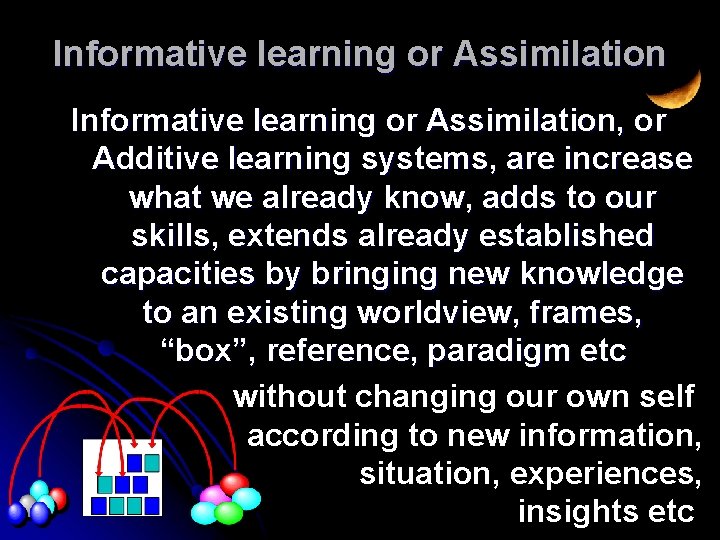 Informative learning or Assimilation

Informative learning or Assimilation, or Additive learning systems, are increase what we already know, adds to our skills, extends already established capacities by bringing new knowledge to an existing worldview, frames, “box”, reference, paradigm etc

without changing our own self according to new information, situation, experiences, insights etc